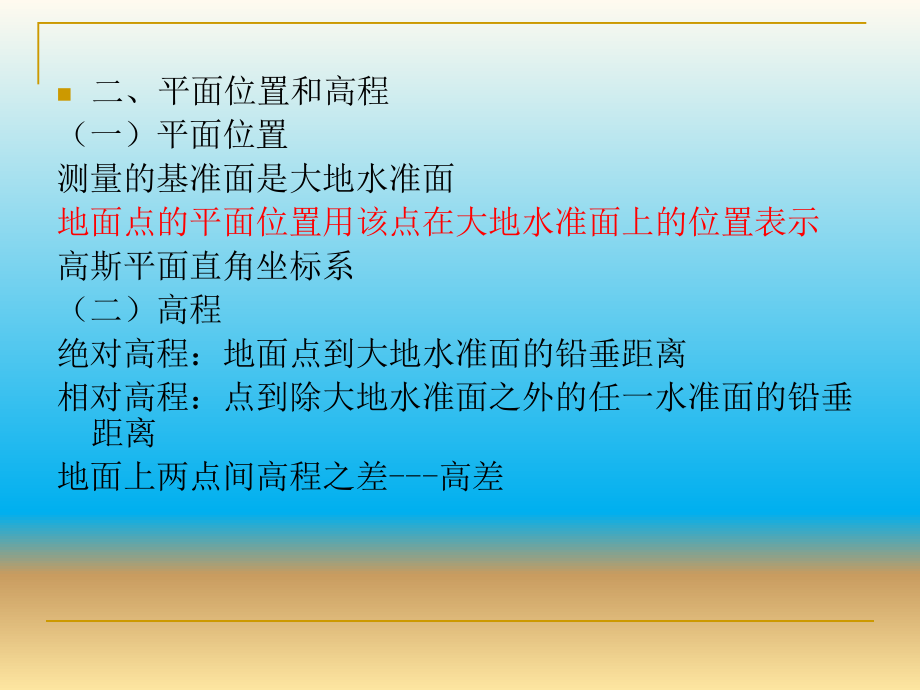 二、平面位置和高程

（一）平面位置

测量的基准面是大地水准面

地面点的平面位置用该点在大地水准面上的位置表示

高斯平面直角坐标系

（二）高程

绝对高程：地面点到大地水准面的铅垂距离

相对高程：点到除大地水准面之外的任一水准面的铅垂距离

地面上两点间高程之差---高差